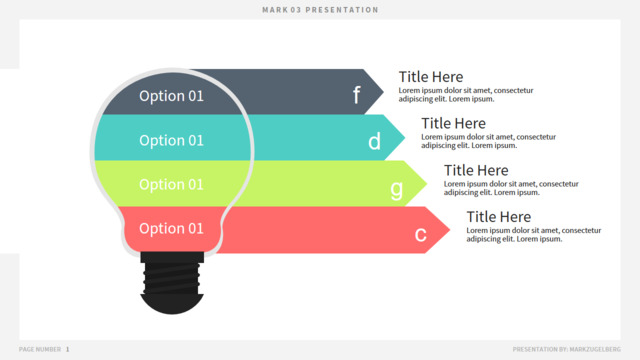 MARK 03 PRESENTATION

Option 01

f

Title Here
Lorem ipsum dolor sit amet, consectetur adipiscing elit. Lorem ipsum.

Option 01

d

Title Here
Lorem ipsum dolor sit amet, consectetur adipiscing elit. Lorem ipsum.

Option 01

g

Title Here
Lorem ipsum dolor sit amet, consectetur adipiscing elit. Lorem ipsum.

Option 01

c

Title Here
Lorem ipsum dolor sit amet, consectetur adipiscing elit. Lorem ipsum.

PAGE NUMBER 1

PRESENTATION BY: MARKZUGELBERG